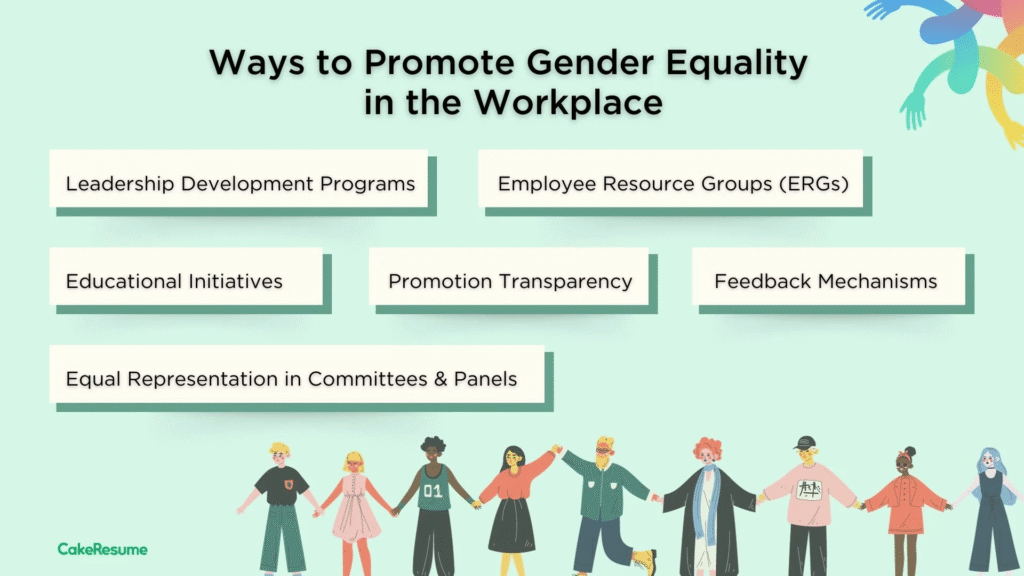 Ways to Promote Gender Equality in the Workplace

Leadership Development Programs

Employee Resource Groups (ERGs)

Educational Initiatives

Promotion Transparency

Feedback Mechanisms

Equal Representation in Committees & Panels

01

CakeResume